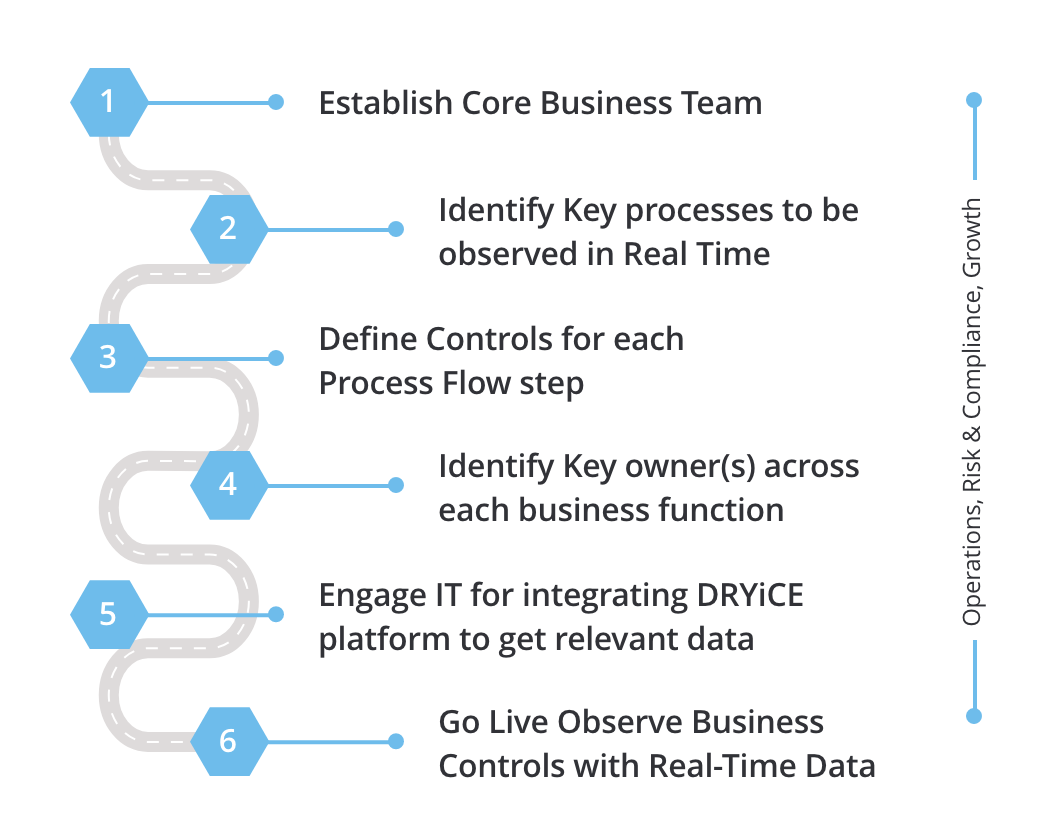 1
Establish Core Business Team

2
Identify Key processes to be observed in Real Time

3
Define Controls for each Process Flow step

4
Identify Key owner(s) across each business function

5
Engage IT for integrating DRYiCE platform to get relevant data

6
Go Live Observe Business Controls with Real-Time Data

Operations, Risk & Compliance, Growth